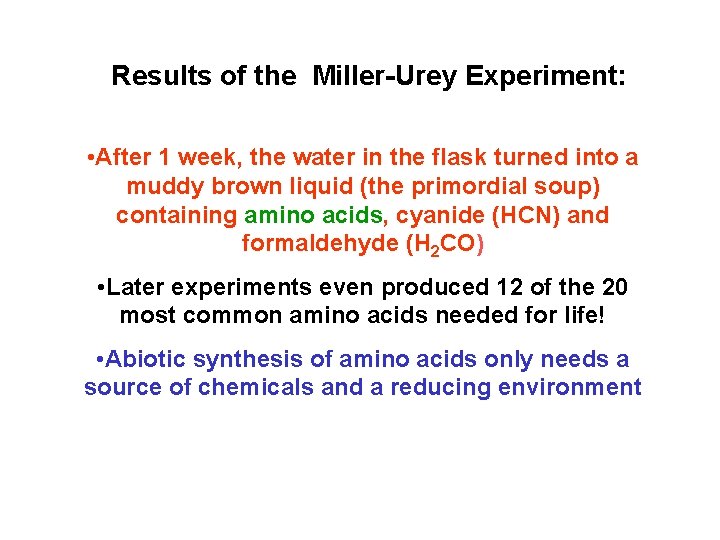 Results of the Miller-Urey Experiment:

•After 1 week, the water in the flask turned into a muddy brown liquid (the primordial soup) containing amino acids, cyanide (HCN) and formaldehyde ($H_2CO$)

•Later experiments even produced 12 of the 20 most common amino acids needed for life!

•Abiotic synthesis of amino acids only needs a source of chemicals and a reducing environment